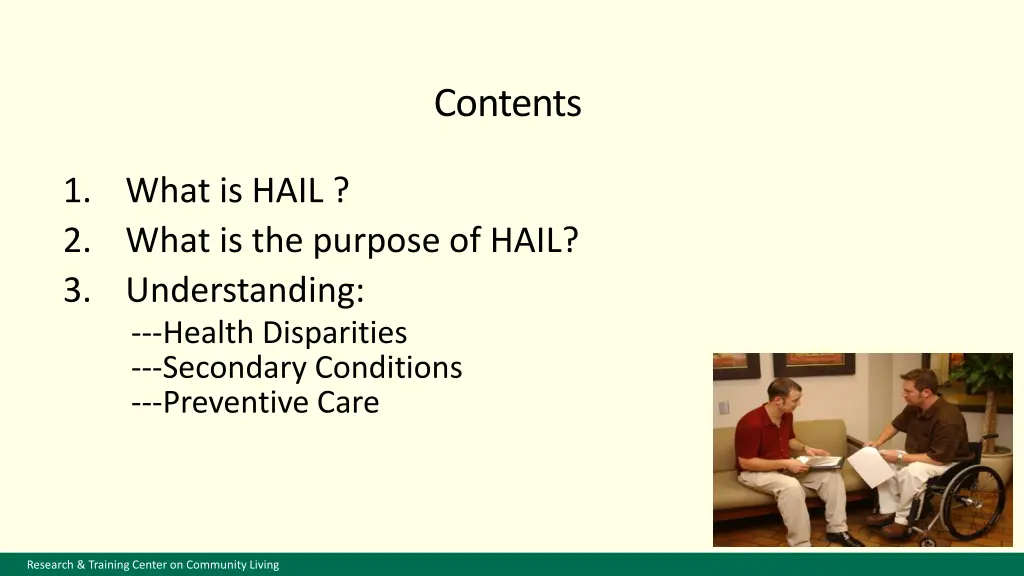 Contents

1. What is HAIL ?
2. What is the purpose of HAIL?
3. Understanding:
---Health Disparities
---Secondary Conditions
---Preventive Care

Research & Training Center on Community Living